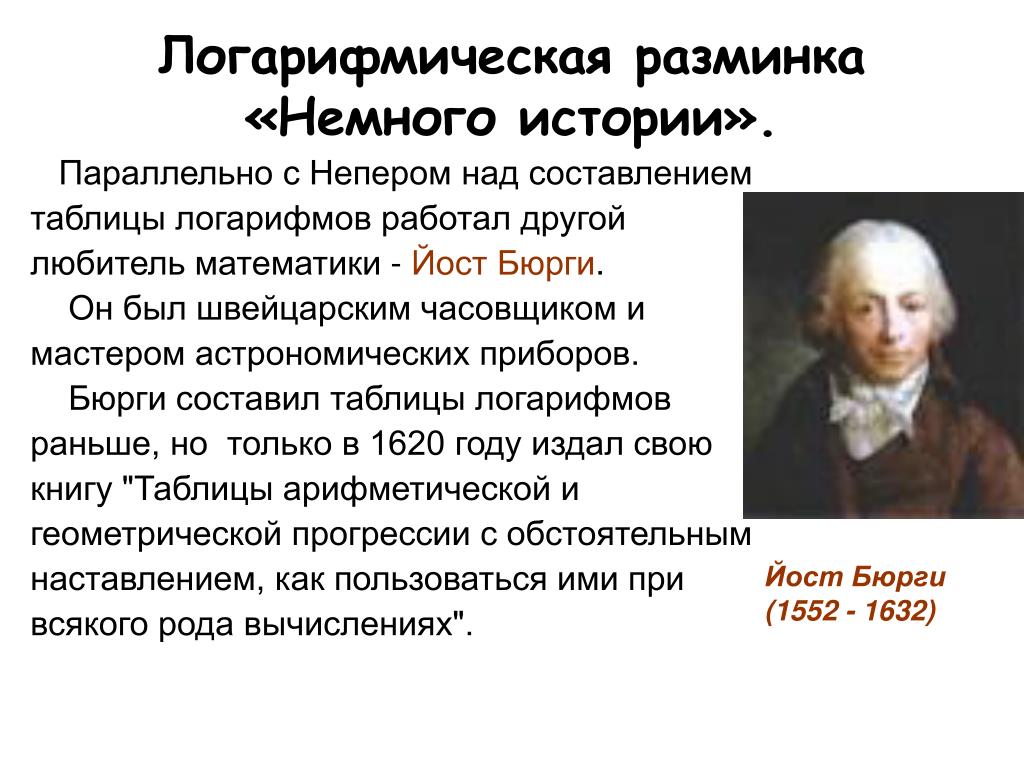 Логарифмическая разминка «Немного истории».

Параллельно с Непером над составлением таблицы логарифмов работал другой любитель математики - Йост Бюрги.

Он был швейцарским часовщиком и мастером астрономических приборов.

Бюрги составил таблицы логарифмов раньше, но только в 1620 году издал свою книгу "Таблицы арифметической и геометрической прогрессии с обстоятельным наставлением, как пользоваться ими при всякого рода вычислениях".

Йост Бюрги (1552 - 1632)